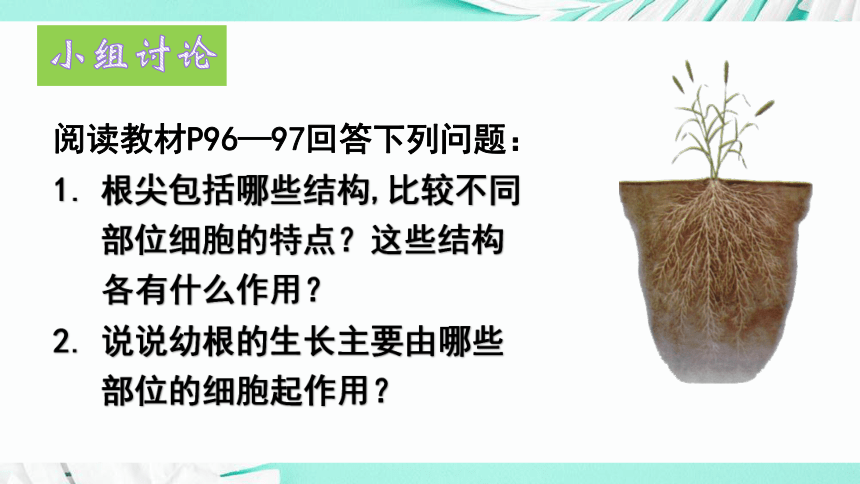 小组讨论

阅读教材P96—97回答下列问题：

1. 根尖包括哪些结构，比较不同部位细胞的特点？这些结构各有什么作用？

2. 说说幼根的生长主要由哪些部位的细胞起作用？